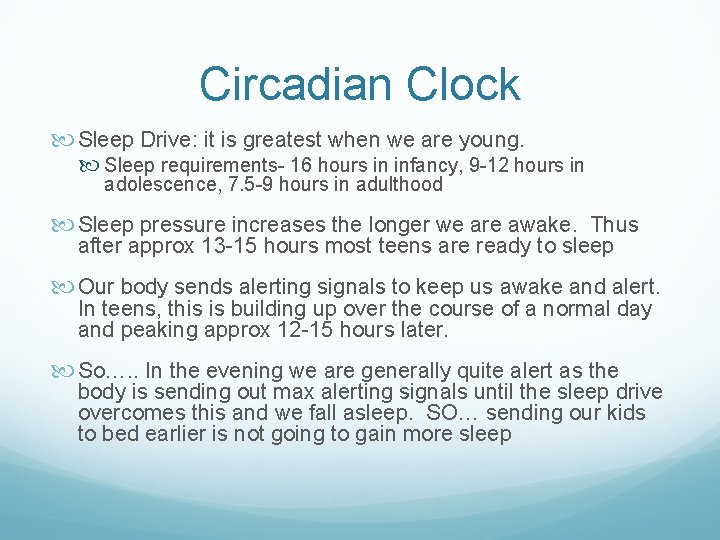 Circadian Clock

Sleep Drive: it is greatest when we are young.

Sleep requirements- 16 hours in infancy, 9-12 hours in adolescence, 7.5-9 hours in adulthood

Sleep pressure increases the longer we are awake. Thus after approx 13-15 hours most teens are ready to sleep

Our body sends alerting signals to keep us awake and alert. In teens, this is building up over the course of a normal day and peaking approx 12-15 hours later.

So….. In the evening we are generally quite alert as the body is sending out max alerting signals until the sleep drive overcomes this and we fall asleep. SO… sending our kids to bed earlier is not going to gain more sleep